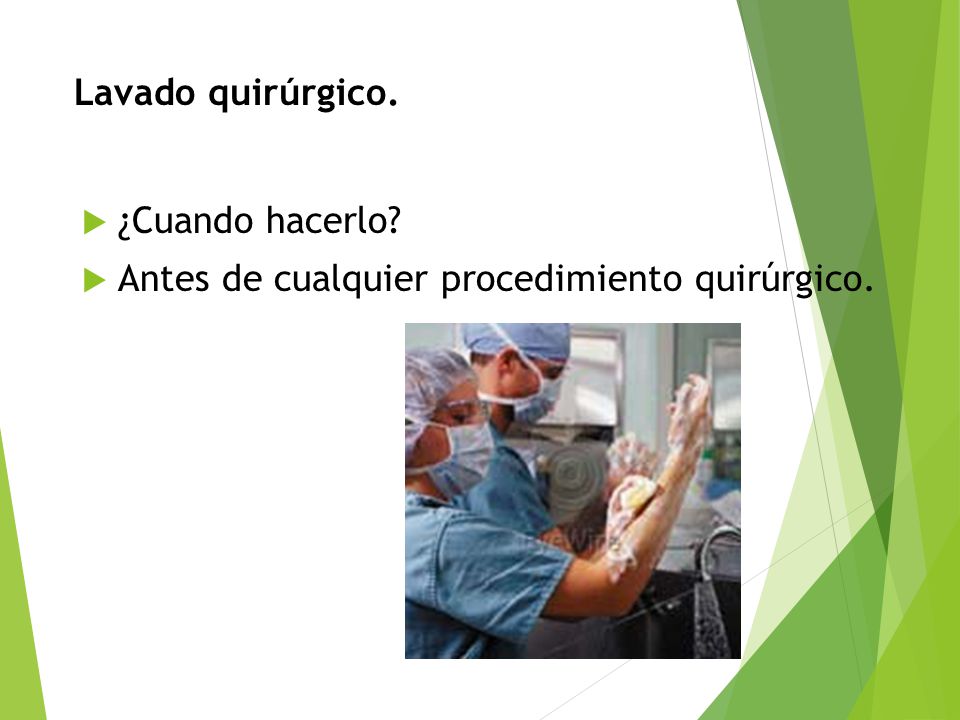 Lavado quirúrgico.

¿Cuando hacerlo?

Antes de cualquier procedimiento quirúrgico.